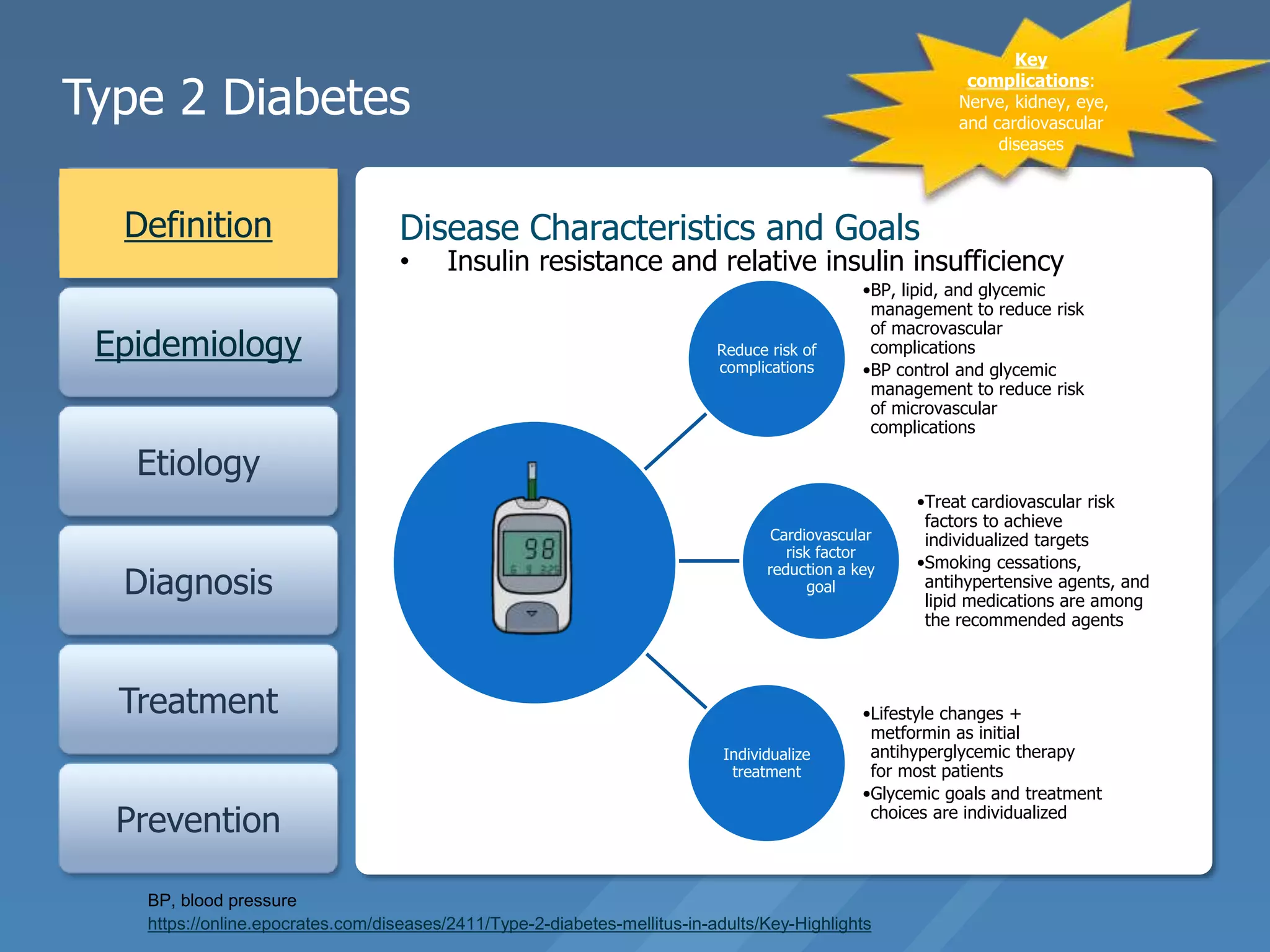 Type 2 Diabetes

Key complications: Nerve, kidney, eye, and cardiovascular diseases

Definition

Epidemiology

Etiology

Diagnosis

Treatment

Prevention

Disease Characteristics and Goals

• Insulin resistance and relative insulin insufficiency

98

Reduce risk of complications

•BP, lipid, and glycemic management to reduce risk of macrovascular complications
•BP control and glycemic management to reduce risk of microvascular complications

Cardiovascular risk factor reduction a key goal

•Treat cardiovascular risk factors to achieve individualized targets
•Smoking cessations, antihypertensive agents, and lipid medications are among the recommended agents

Individualize treatment

•Lifestyle changes + metformin as initial antihyperglycemic therapy for most patients
•Glycemic goals and treatment choices are individualized

BP, blood pressure
https://online.epocrates.com/diseases/2411/Type-2-diabetes-mellitus-in-adults/Key-Highlights